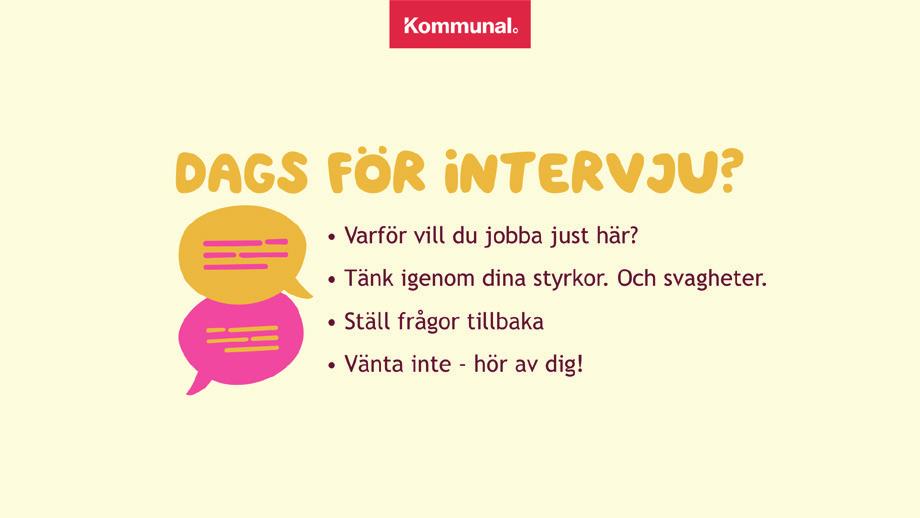 Kommunal

DAGS FÖR INTERVJU?

• Varför vill du jobba just här?
• Tänk igenom dina styrkor. Och svagheter.
• Ställ frågor tillbaka
• Vänta inte - hör av dig!